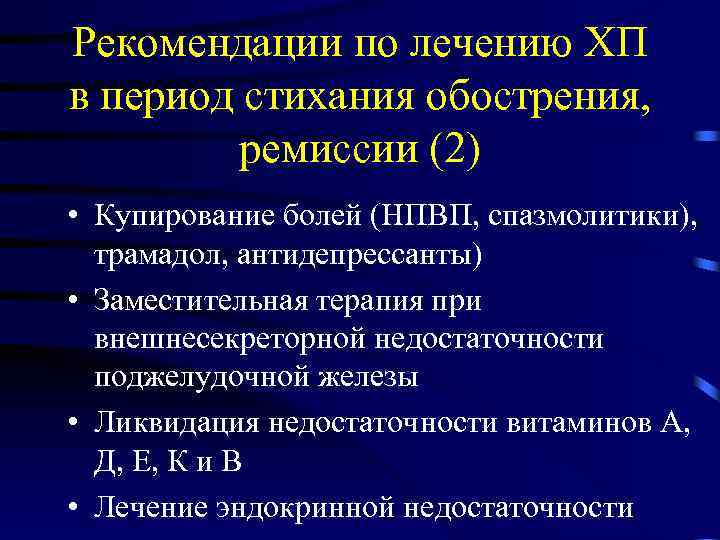 Рекомендации по лечению ХП в период стихания обострения, ремиссии (2)

• Купирование болей (НПВП, спазмолитики), трамадол, антидепрессанты)
• Заместительная терапия при внешнесекреторной недостаточности поджелудочной железы
• Ликвидация недостаточности витаминов А, Д, Е, К и В
• Лечение эндокринной недостаточности